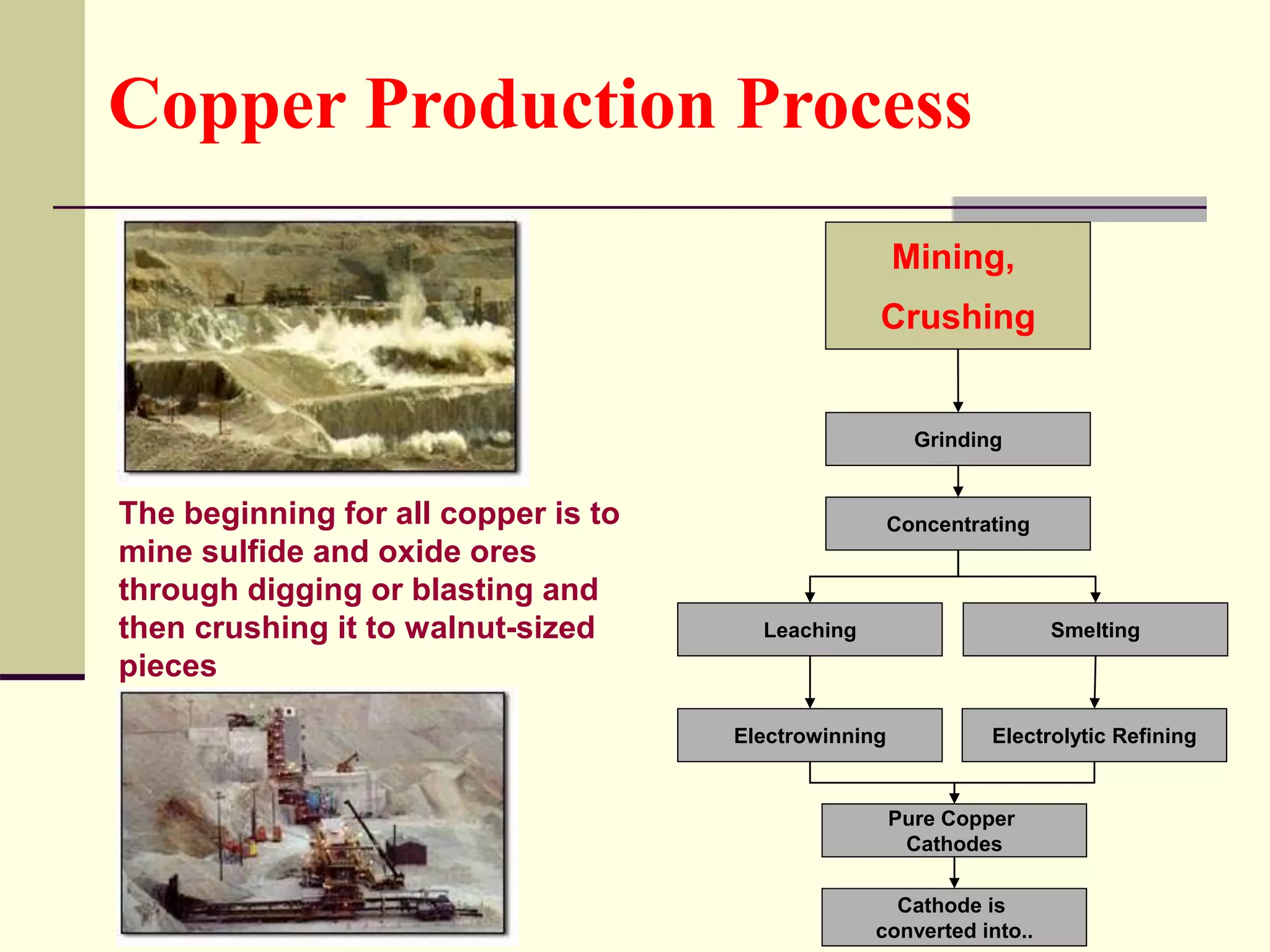 Copper Production Process

The beginning for all copper is to mine sulfide and oxide ores through digging or blasting and then crushing it to walnut-sized pieces

Mining,

Crushing

Grinding

Concentrating

Leaching

Smelting

Electrowinning

Electrolytic Refining

Pure Copper Cathodes

Cathode is converted into..